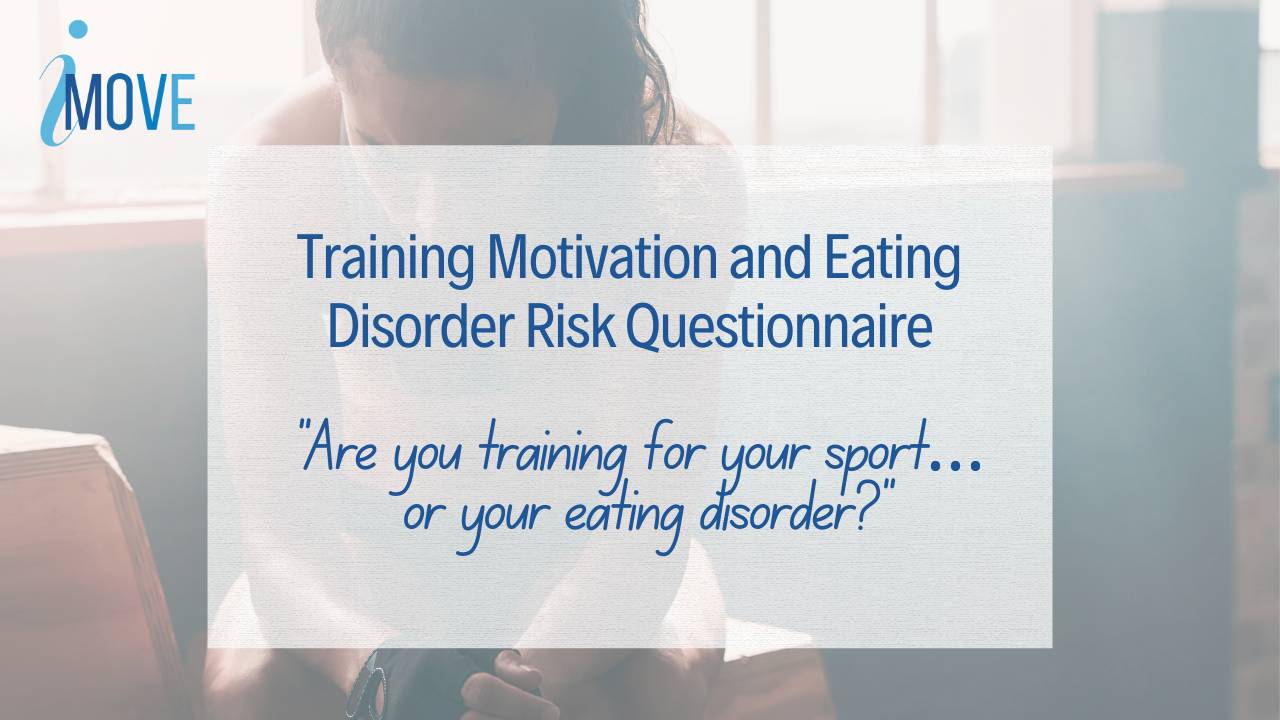 iMOVE

Training Motivation and Eating Disorder Risk Questionnaire

"Are you training for your sport... or your eating disorder?"